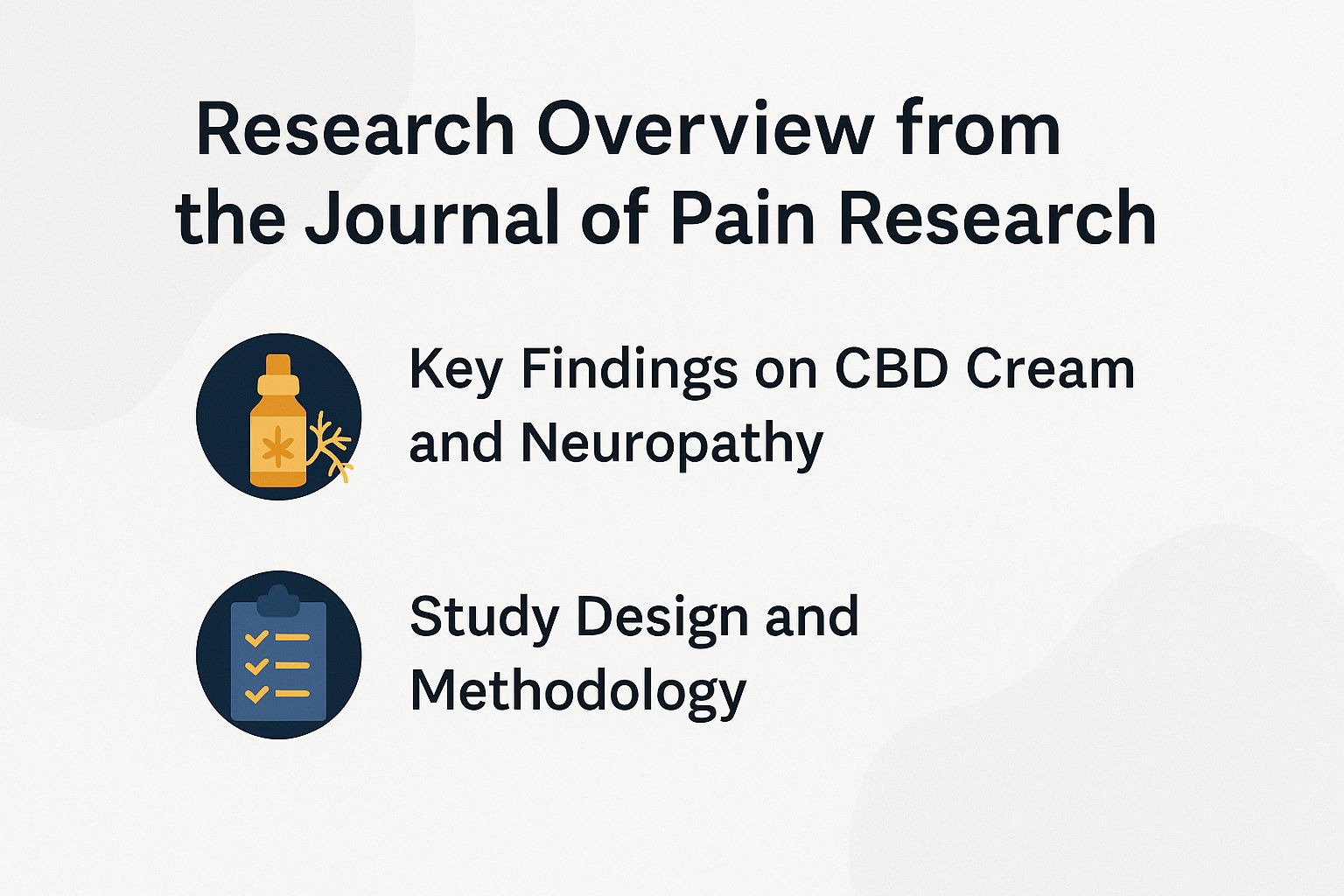 Research Overview from the Journal of Pain Research

Key Findings on CBD Cream and Neuropathy

Study Design and Methodology